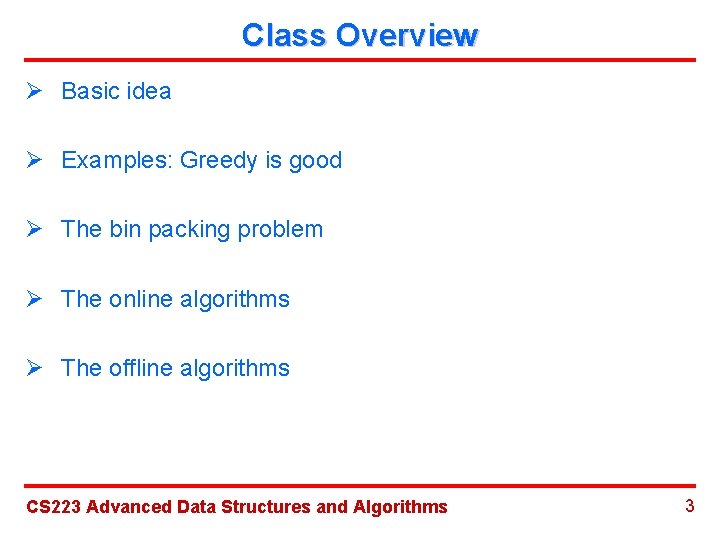 Class Overview

➢ Basic idea

➢ Examples: Greedy is good

➢ The bin packing problem

➢ The online algorithms

➢ The offline algorithms

CS223 Advanced Data Structures and Algorithms

3